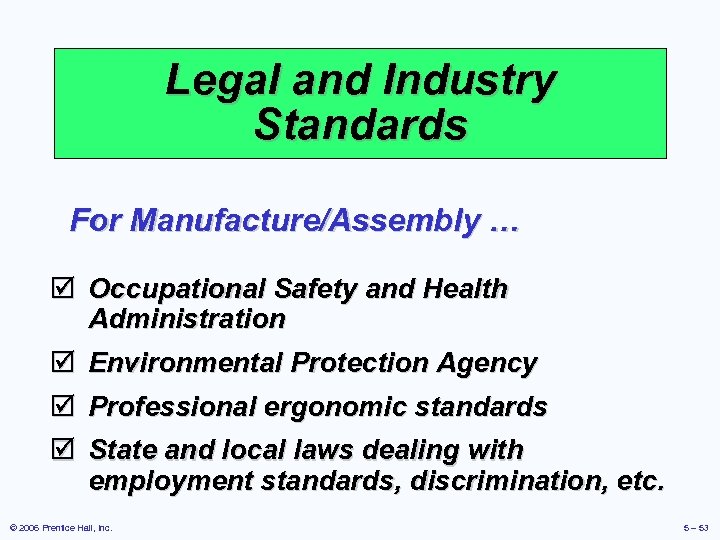 Legal and Industry Standards

For Manufacture/Assembly …

☑ Occupational Safety and Health Administration

☑ Environmental Protection Agency

☑ Professional ergonomic standards

☑ State and local laws dealing with employment standards, discrimination, etc.

© 2006 Prentice Hall, Inc.

5 – 53